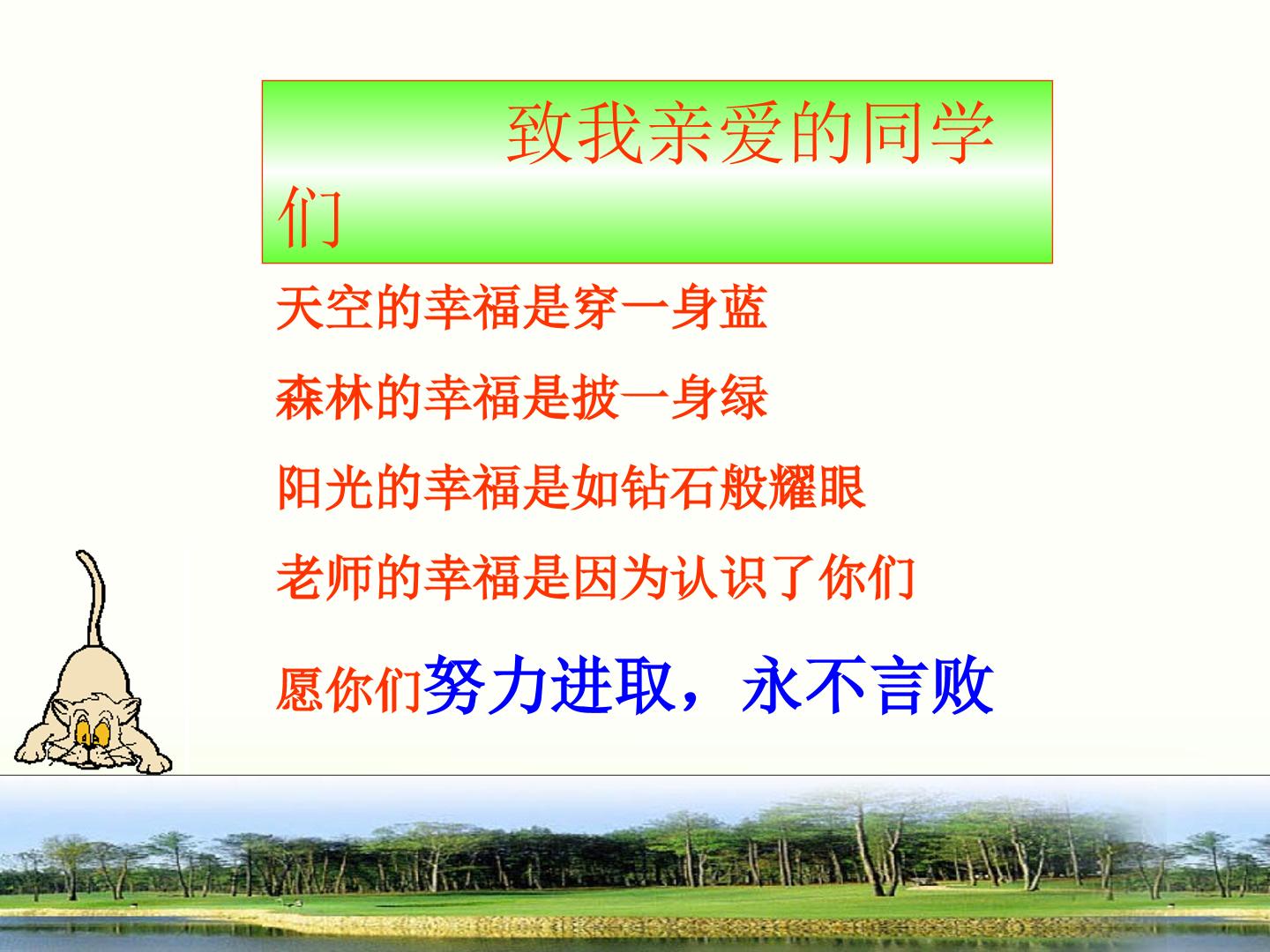 致我亲爱的同学们

天空的幸福是穿一身蓝

森林的幸福是披一身绿

阳光的幸福是如钻石般耀眼

老师的幸福是因为认识了你们

愿你们努力进取，永不言败